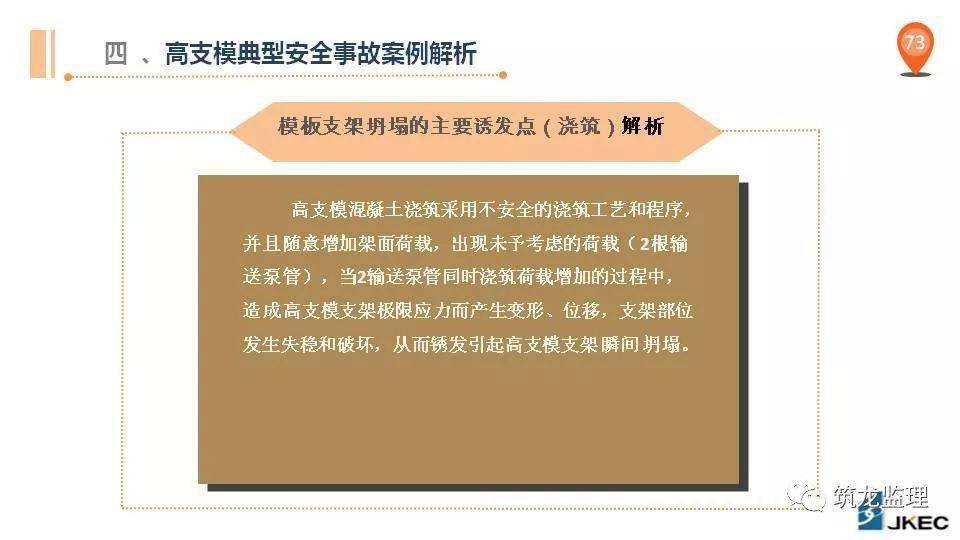 四 、高支模典型安全事故案例解析

73

模板支架坍塌的主要诱发点（浇筑）解析

高支模混凝土浇筑采用不安全的浇筑工艺和程序，并且随意增加架面荷载，出现未予考虑的荷载（2根输送泵管），当2输送泵管同时浇筑荷载增加的过程中，造成高支模支架极限应力而产生变形、位移，支架部位发生失稳和破坏，从而锈发引起高支模支架瞬间坍塌。

筑龙监理

JKEC